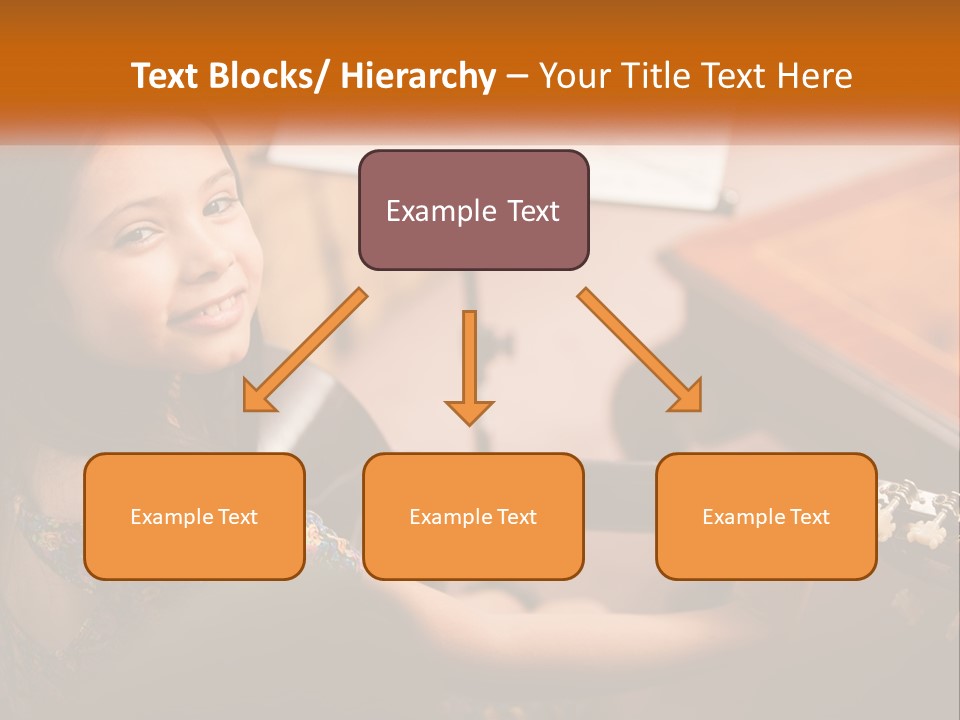 Text Blocks/ Hierarchy – Your Title Text Here

Example Text

Example Text

Example Text

Example Text